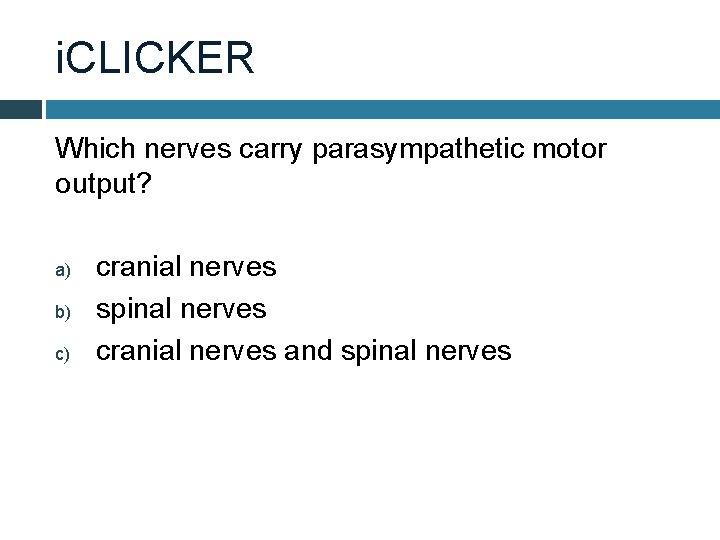 iCLICKER

Which nerves carry parasympathetic motor output?

a) cranial nerves
b) spinal nerves
c) cranial nerves and spinal nerves